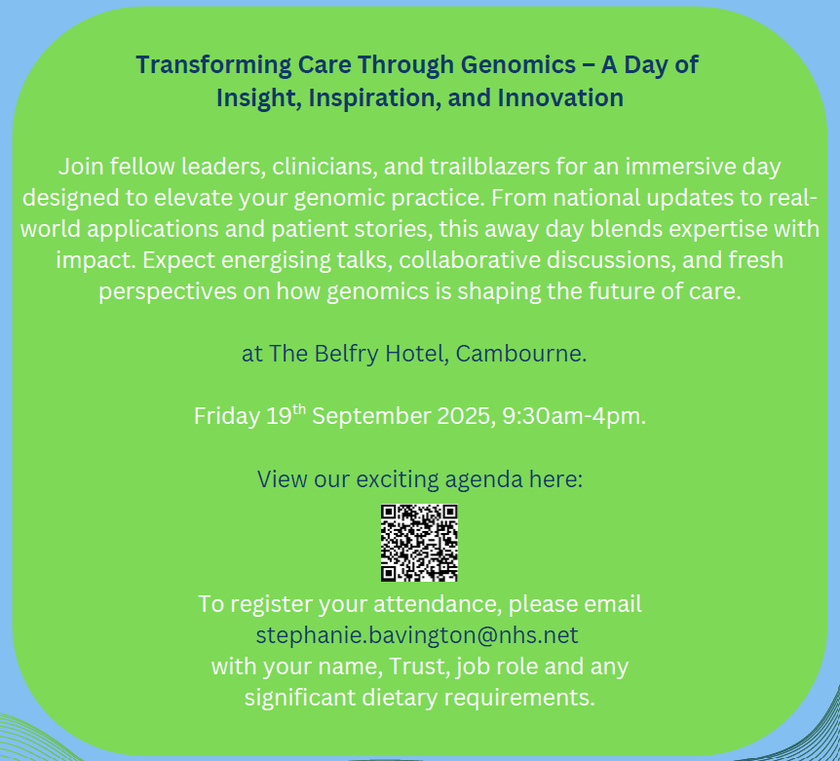 Transforming Care Through Genomics – A Day of Insight, Inspiration, and Innovation

Join fellow leaders, clinicians, and trailblazers for an immersive day designed to elevate your genomic practice. From national updates to real-world applications and patient stories, this away day blends expertise with impact. Expect energising talks, collaborative discussions, and fresh perspectives on how genomics is shaping the future of care.

at The Belfry Hotel, Cambourne.

Friday 19$^{th}$ September 2025, 9:30am-4pm.

View our exciting agenda here:

To register your attendance, please email stephanie.bavington@nhs.net with your name, Trust, job role and any significant dietary requirements.